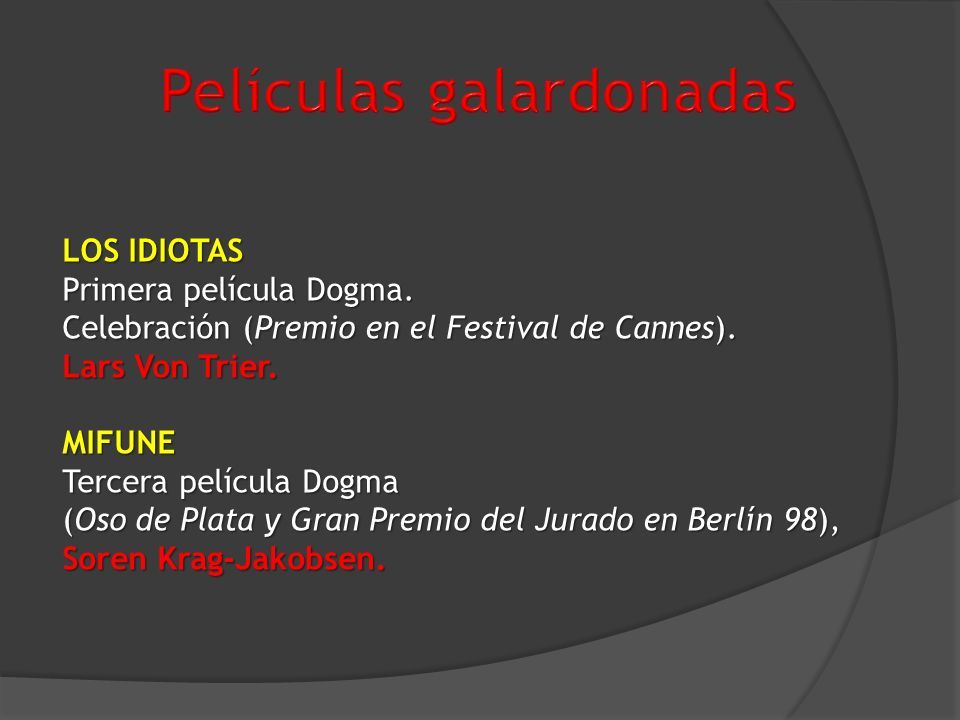 Películas galardonadas

LOS IDIOTAS
Primera película Dogma.
Celebración (Premio en el Festival de Cannes).
Lars Von Trier.

MIFUNE
Tercera película Dogma
(Oso de Plata y Gran Premio del Jurado en Berlín 98),
Soren Krag-Jakobsen.